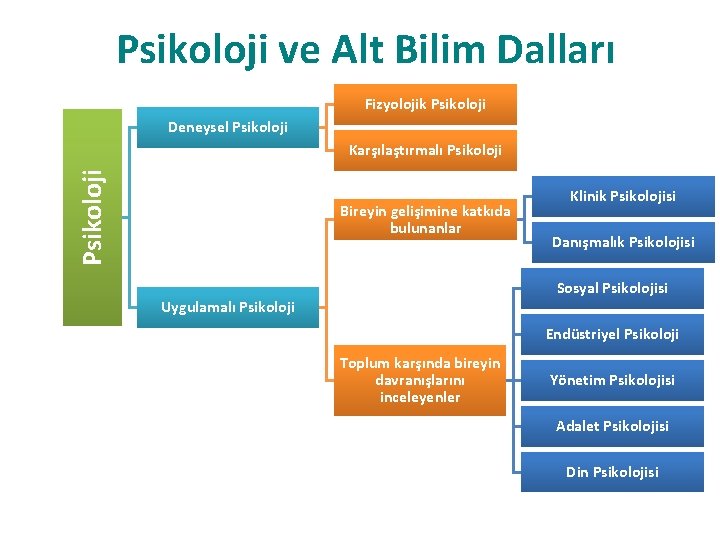 Psikoloji ve Alt Bilim Dalları

Psikoloji

Deneysel Psikoloji

Fizyolojik Psikoloji

Karşılaştırmalı Psikoloji

Uygulamalı Psikoloji

Bireyin gelişimine katkıda bulunanlar

Klinik Psikolojisi

Danışmalık Psikolojisi

Toplum karşında bireyin davranışlarını inceleyenler

Sosyal Psikolojisi

Endüstriyel Psikoloji

Yönetim Psikolojisi

Adalet Psikolojisi

Din Psikolojisi